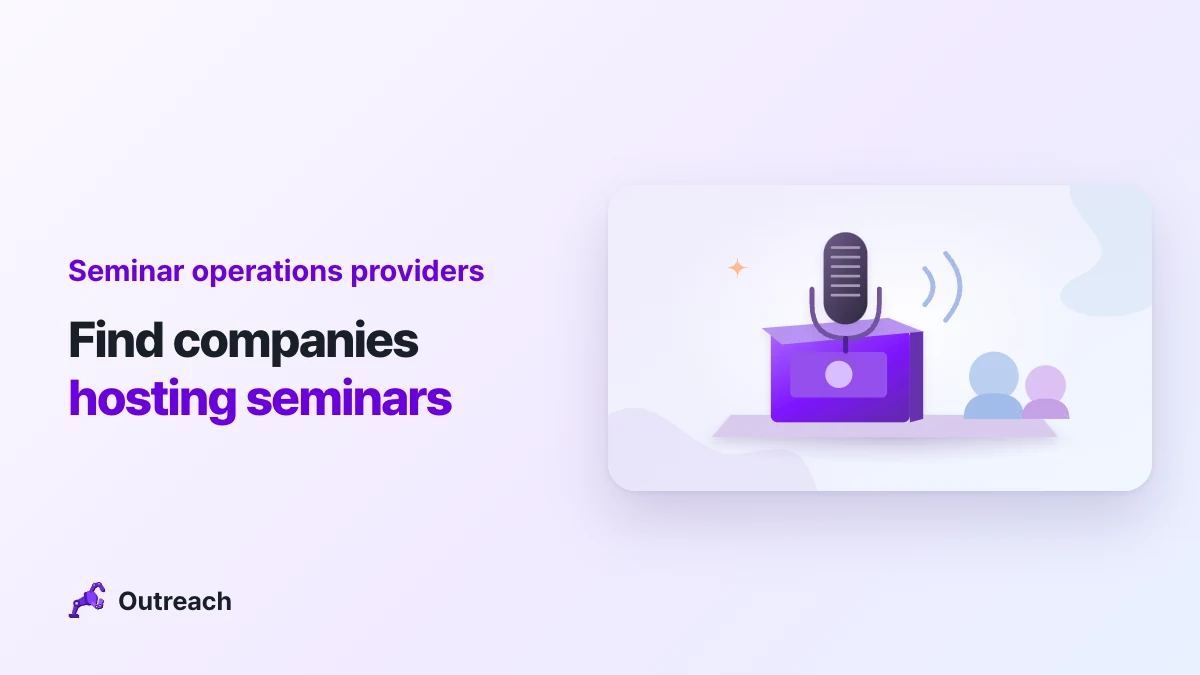 Seminar operations providers

Find companies hosting seminars

Outreach